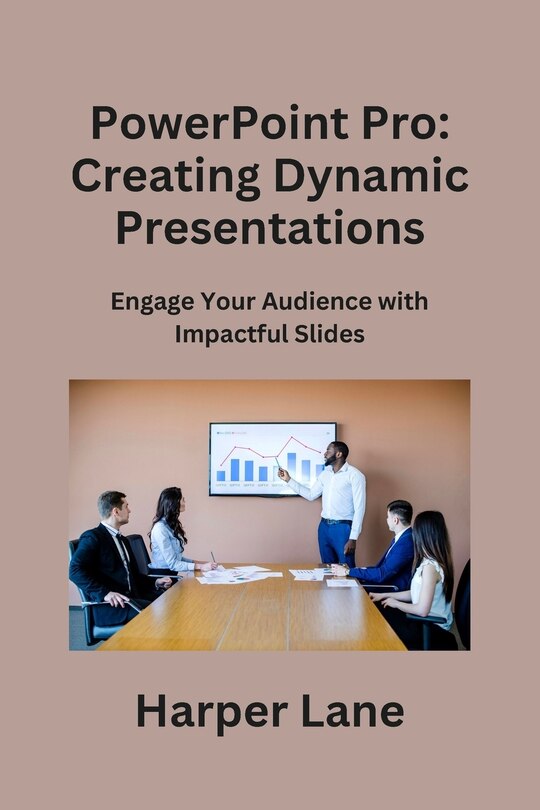 PowerPoint Pro: Creating Dynamic Presentations

Engage Your Audience with Impactful Slides

Harper Lane